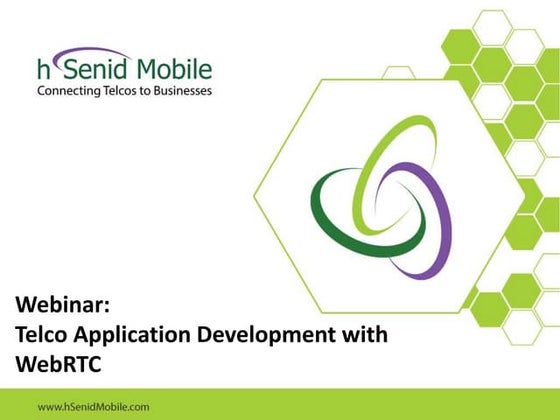 hSenid Mobile
Connecting Telcos to Businesses

Webinar:
Telco Application Development with WebRTC

www.hSenidMobile.com